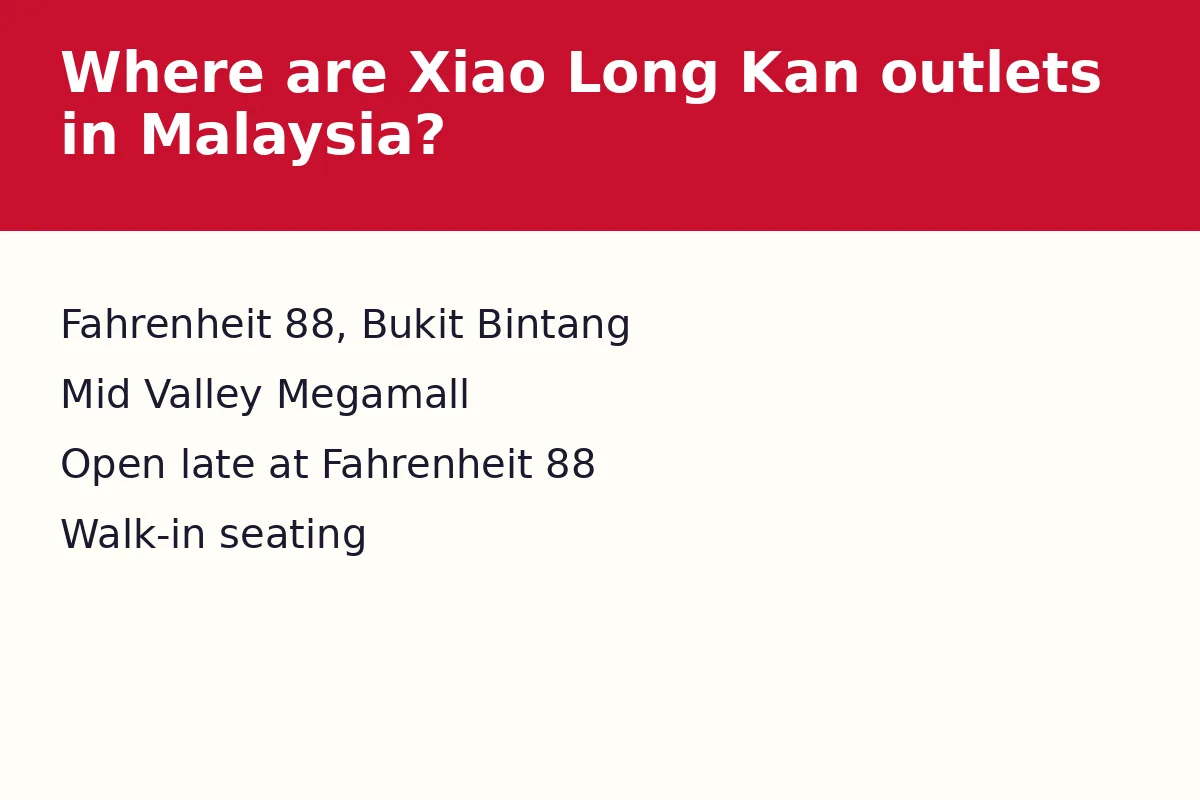 Where are Xiao Long Kan outlets in Malaysia?

Fahrenheit 88, Bukit Bintang

Mid Valley Megamall

Open late at Fahrenheit 88

Walk-in seating